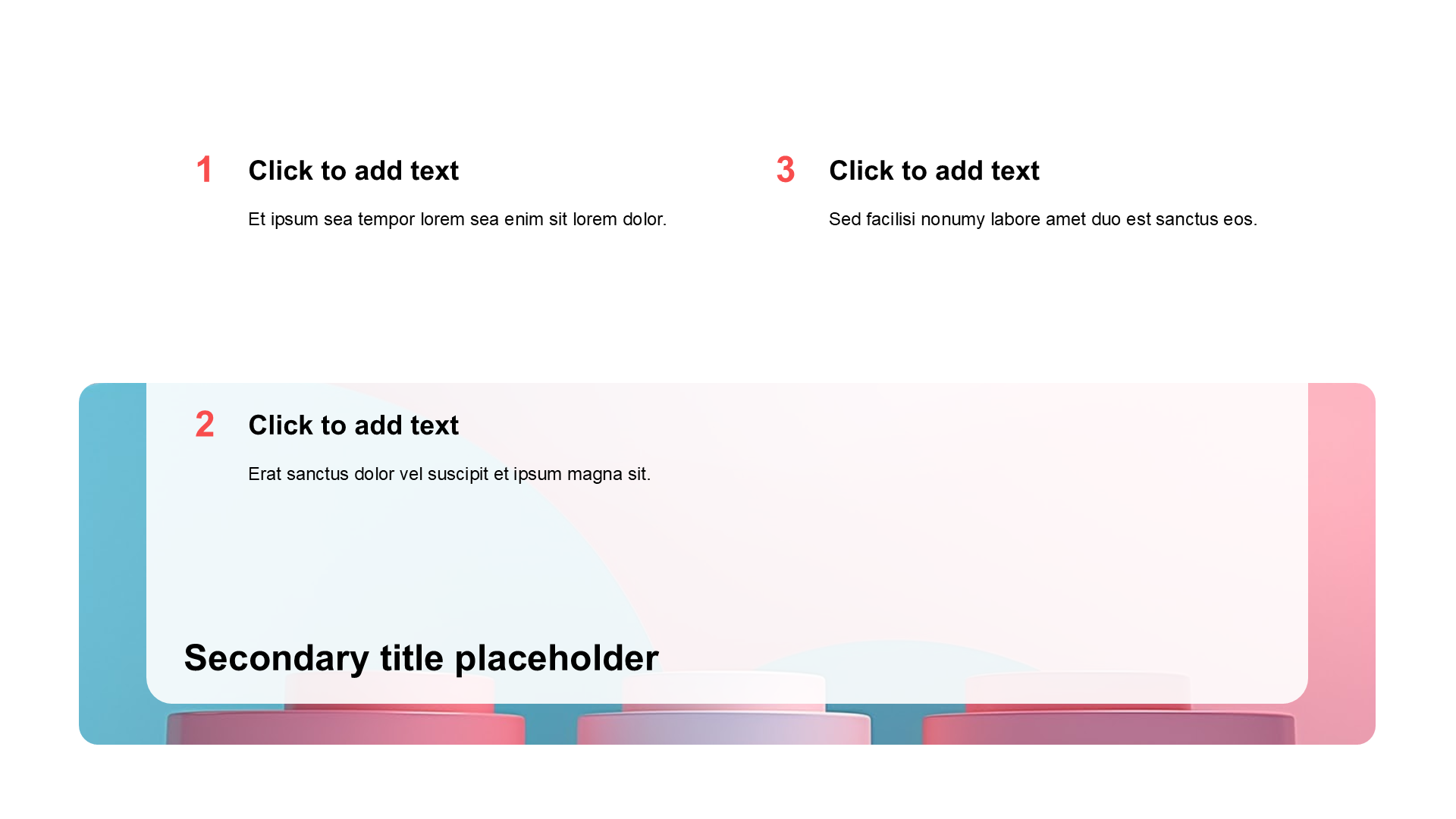 1 Click to add text

Et ipsum sea tempor lorem sea enim sit lorem dolor.

3 Click to add text

Sed facilisi nonumy labore amet duo est sanctus eos.

2 Click to add text

Erat sanctus dolor vel suscipit et ipsum magna sit.

Secondary title placeholder